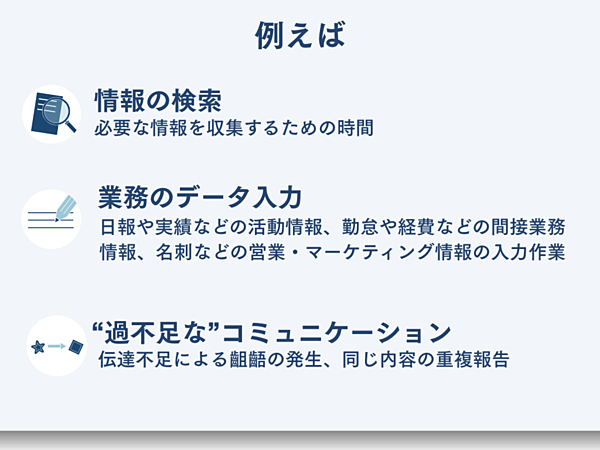 例えば

情報の検索
必要な情報を収集するための時間

業務のデータ入力
日報や実績などの活動情報、勤怠や経費などの間接業務情報、名刺などの営業・マーケティング情報の入力作業

“過不足な”コミュニケーション
伝達不足による齟齬の発生、同じ内容の重複報告